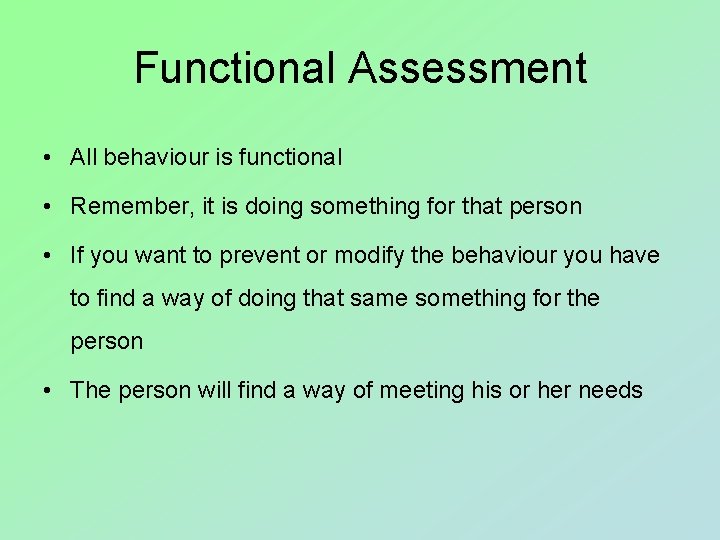 Functional Assessment

• All behaviour is functional

• Remember, it is doing something for that person

• If you want to prevent or modify the behaviour you have to find a way of doing that same something for the person

• The person will find a way of meeting his or her needs